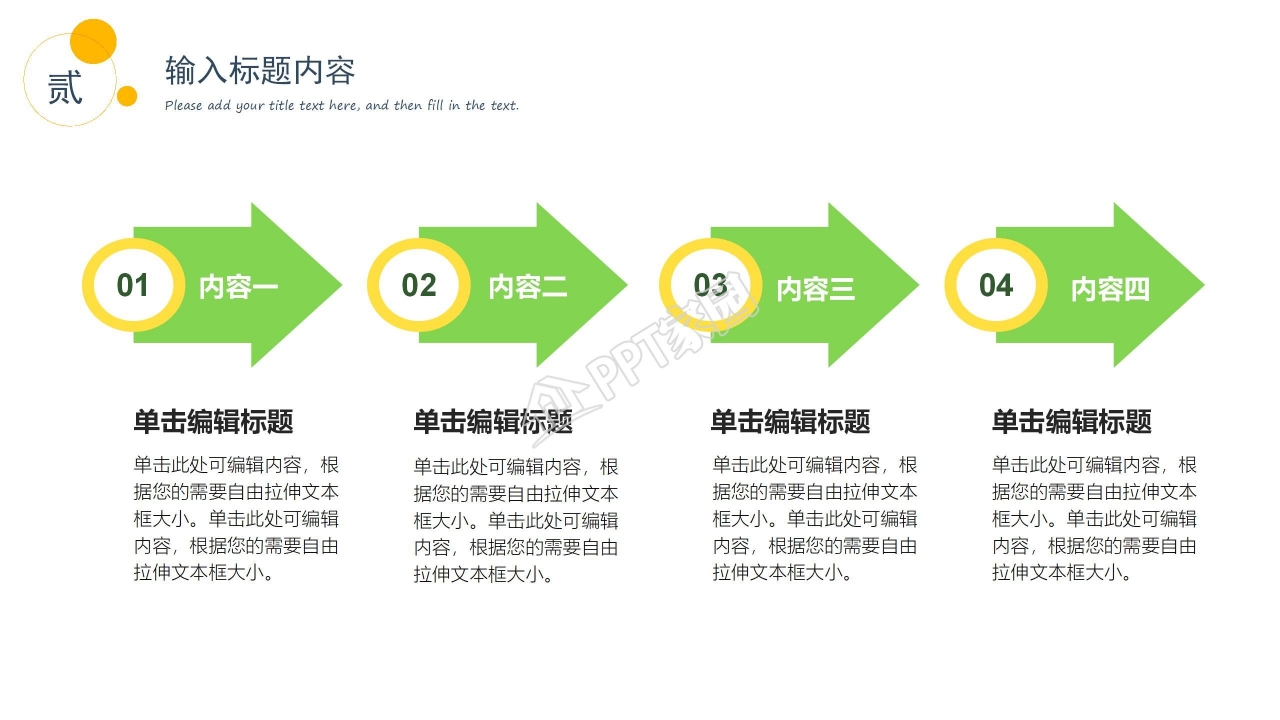 贰

输入标题内容

Please add your title text here, and then fill in the text.

01 内容一

02 内容二

03 内容三

04 内容四

PPT家园

单击编辑标题

单击此处可编辑内容，根据您的需要自由拉伸文本框大小。单击此处可编辑内容，根据您的需要自由拉伸文本框大小。

单击编辑标题

单击此处可编辑内容，根据您的需要自由拉伸文本框大小。单击此处可编辑内容，根据您的需要自由拉伸文本框大小。

单击编辑标题

单击此处可编辑内容，根据您的需要自由拉伸文本框大小。单击此处可编辑内容，根据您的需要自由拉伸文本框大小。

单击编辑标题

单击此处可编辑内容，根据您的需要自由拉伸文本框大小。单击此处可编辑内容，根据您的需要自由拉伸文本框大小。